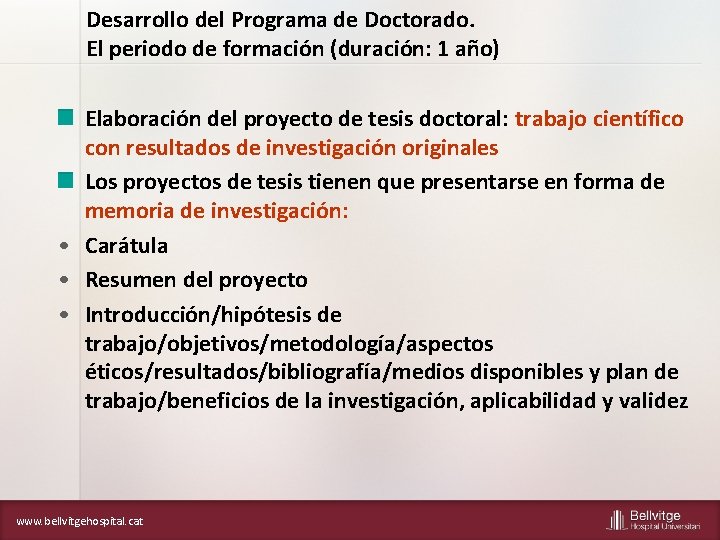 Desarrollo del Programa de Doctorado.
El periodo de formación (duración: 1 año)

Elaboración del proyecto de tesis doctoral: trabajo científico con resultados de investigación originales

Los proyectos de tesis tienen que presentarse en forma de memoria de investigación:

• Carátula
• Resumen del proyecto
• Introducción/hipótesis de trabajo/objetivos/metodología/aspectos éticos/resultados/bibliografía/medios disponibles y plan de trabajo/beneficios de la investigación, aplicabilidad y validez

www.bellvitgehospital.cat

Bellvitge
Hospital Universitari